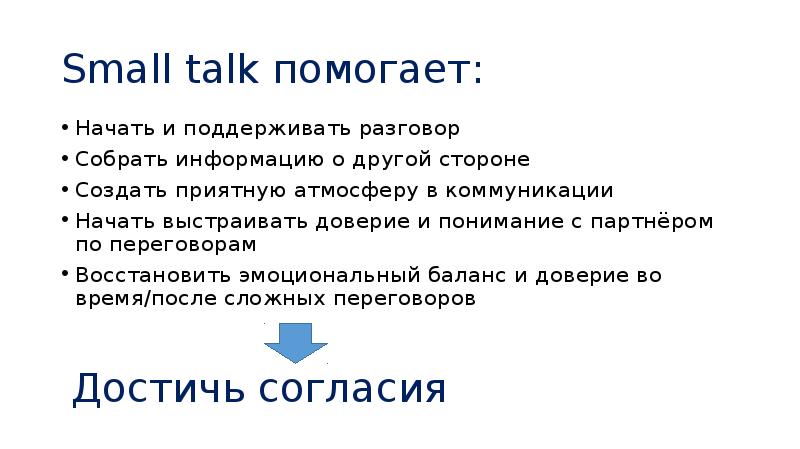 Small talk помогает:

• Начать и поддерживать разговор
• Собрать информацию о другой стороне
• Создать приятную атмосферу в коммуникации
• Начать выстраивать доверие и понимание с партнёром по переговорам
• Восстановить эмоциональный баланс и доверие во время/после сложных переговоров

Достичь согласия